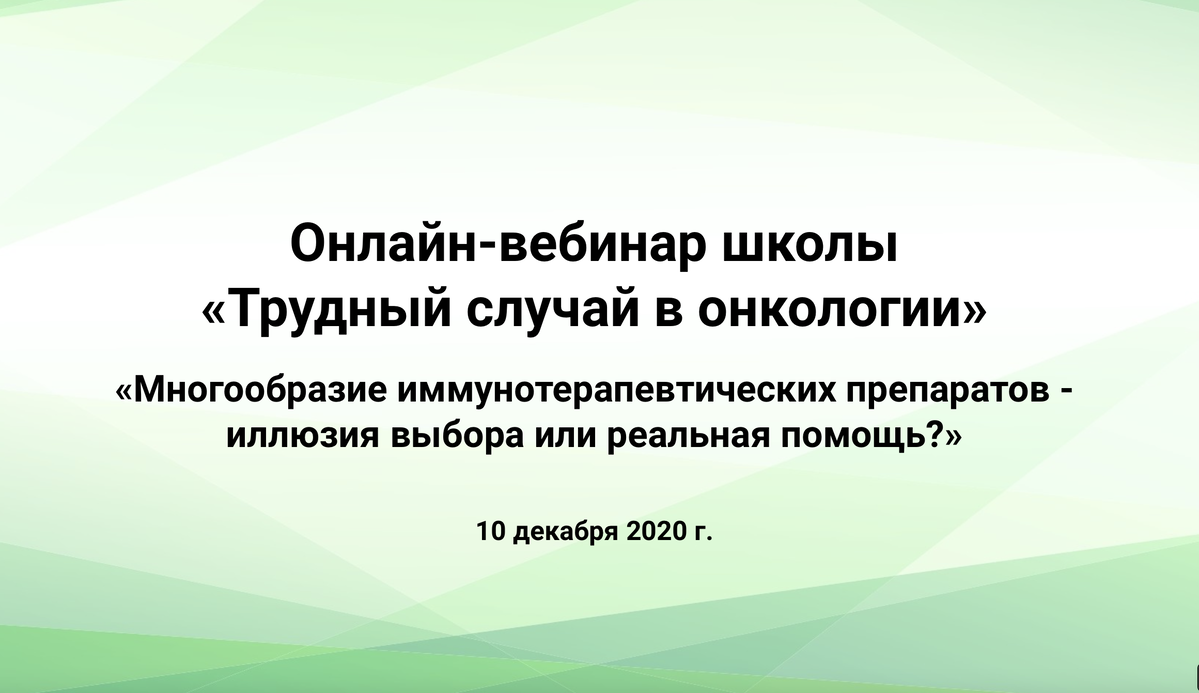 Онлайн-вебинар школы
«Трудный случай в онкологии»

«Многообразие иммунотерапевтических препаратов - иллюзия выбора или реальная помощь?»

10 декабря 2020 г.